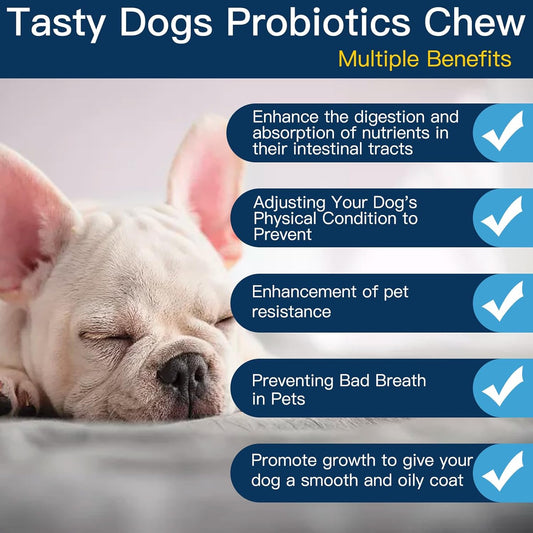 Tasty Dogs Probiotics Chew

Multiple Benefits

Enhance the digestion and absorption of nutrients in their intestinal tracts

Adjusting Your Dog's Physical Condition to Prevent

Enhancement of pet resistance

Preventing Bad Breath in Pets

Promote growth to give your dog a smooth and oily coat